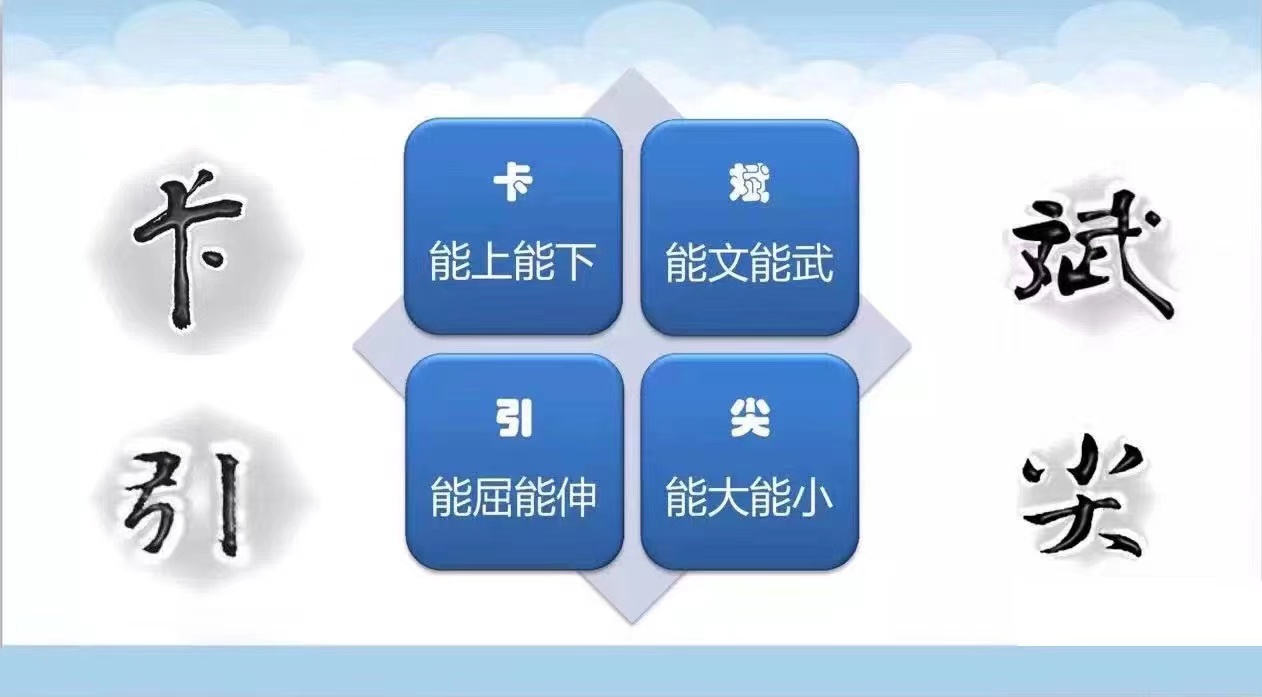 卡

引

卡
能上能下

斌
能文能武

引
能屈能伸

尖
能大能小

斌

尖